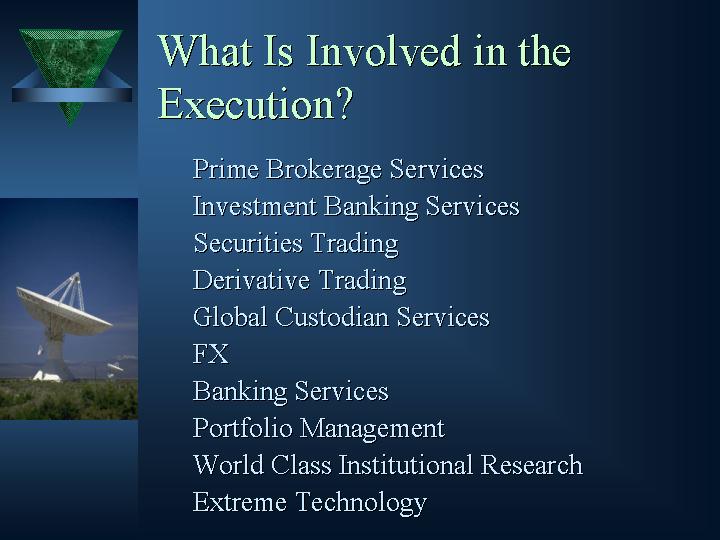 What Is Involved in the Execution?

Prime Brokerage Services
Investment Banking Services
Securities Trading
Derivative Trading
Global Custodian Services
FX
Banking Services
Portfolio Management
World Class Institutional Research
Extreme Technology